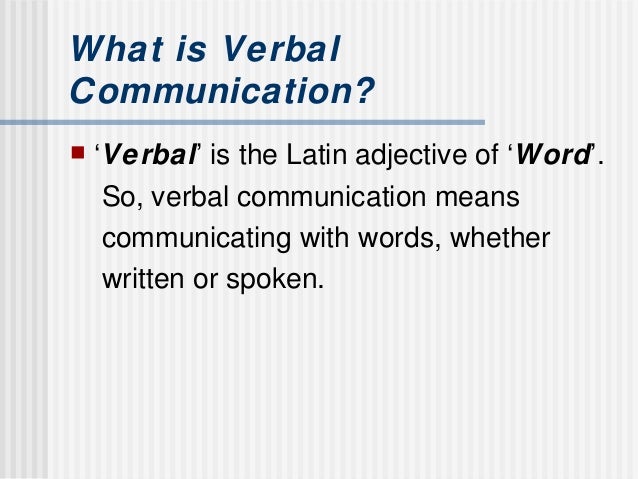 What is Verbal Communication?

‘Verbal’ is the Latin adjective of ‘Word’. So, verbal communication means communicating with words, whether written or spoken.